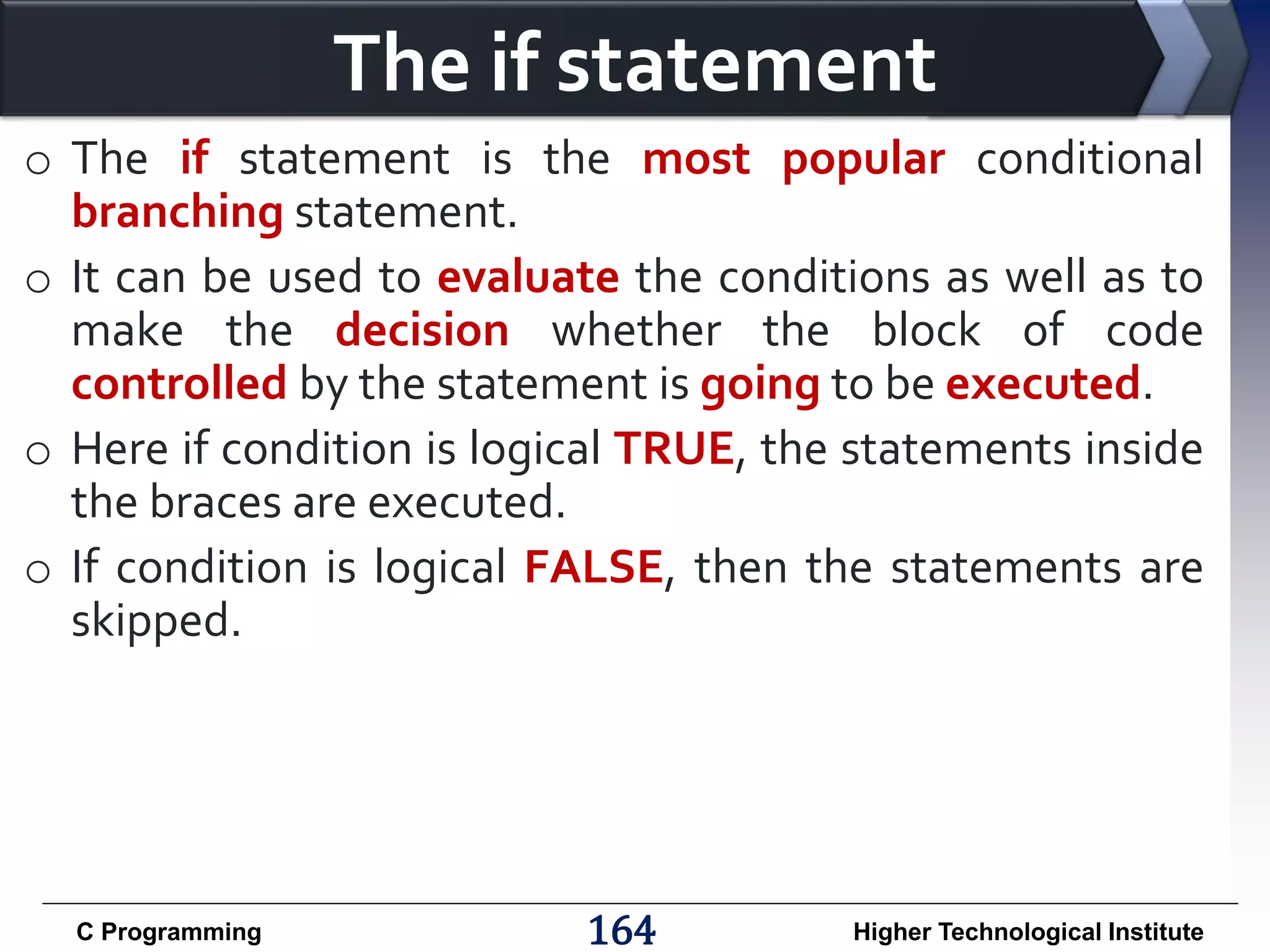 The if statement

o The if statement is the most popular conditional branching statement.

o It can be used to evaluate the conditions as well as to make the decision whether the block of code controlled by the statement is going to be executed.

o Here if condition is logical TRUE, the statements inside the braces are executed.

o If condition is logical FALSE, then the statements are skipped.

C Programming

164

Higher Technological Institute